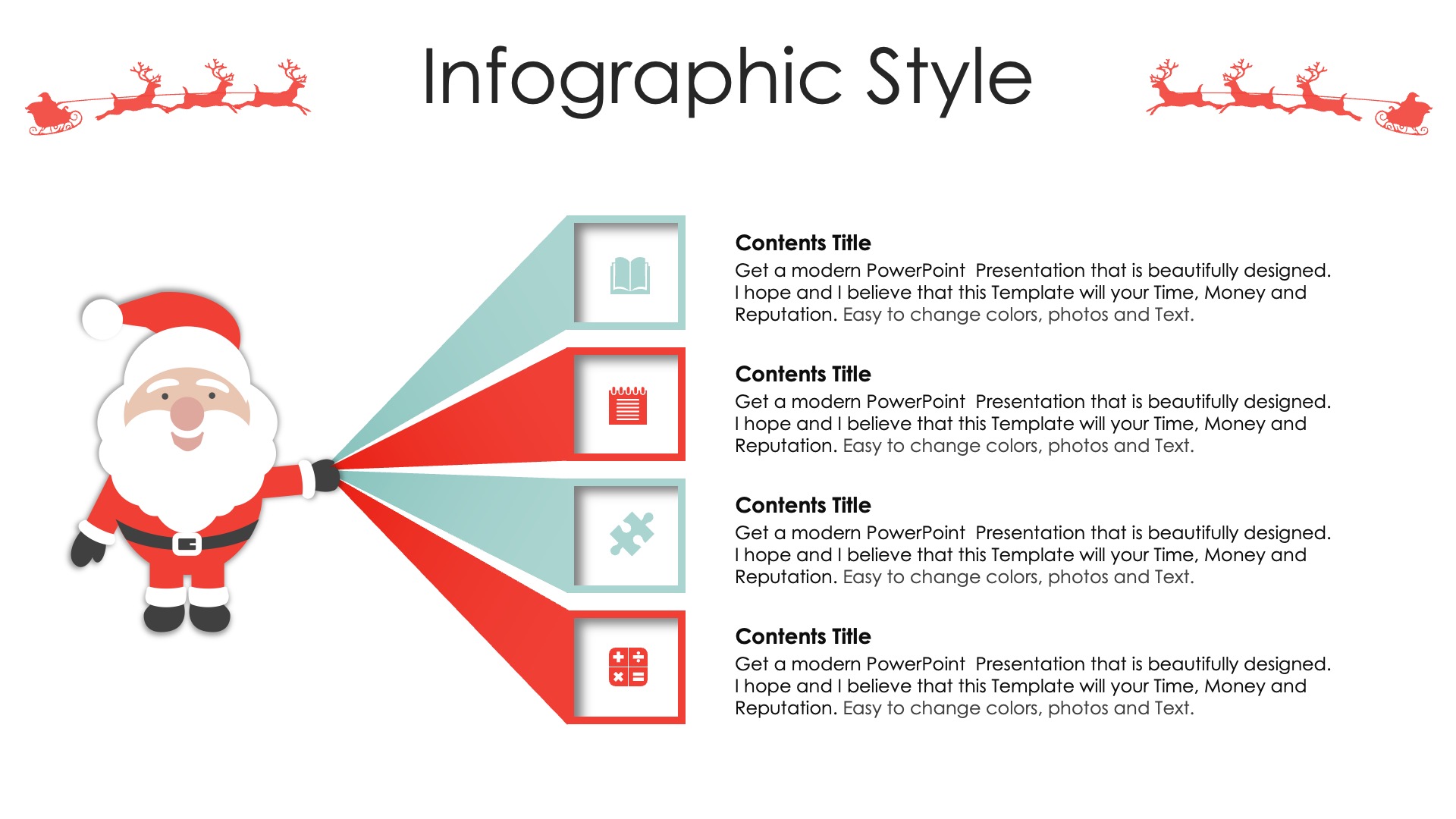 Infographic Style

Contents Title
Get a modern PowerPoint Presentation that is beautifully designed. I hope and I believe that this Template will your Time, Money and Reputation. Easy to change colors, photos and Text.

Contents Title
Get a modern PowerPoint Presentation that is beautifully designed. I hope and I believe that this Template will your Time, Money and Reputation. Easy to change colors, photos and Text.

Contents Title
Get a modern PowerPoint Presentation that is beautifully designed. I hope and I believe that this Template will your Time, Money and Reputation. Easy to change colors, photos and Text.

Contents Title
Get a modern PowerPoint Presentation that is beautifully designed. I hope and I believe that this Template will your Time, Money and Reputation. Easy to change colors, photos and Text.